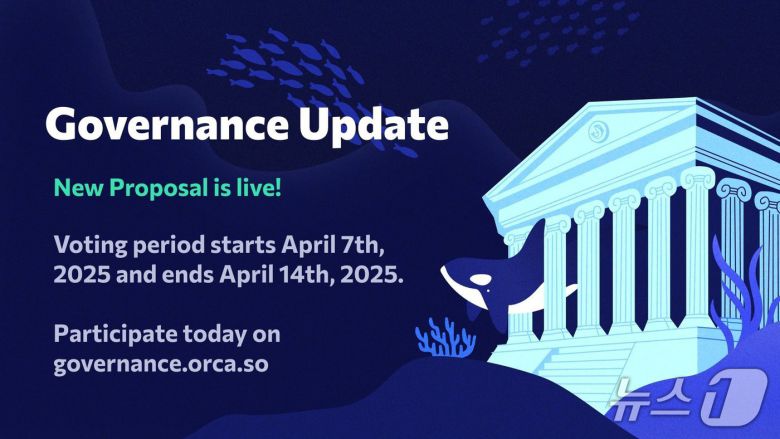 Governance Update

New Proposal is live!

Voting period starts April 7th, 2025 and ends April 14th, 2025.

Participate today on governance.orca.so

뉴스1